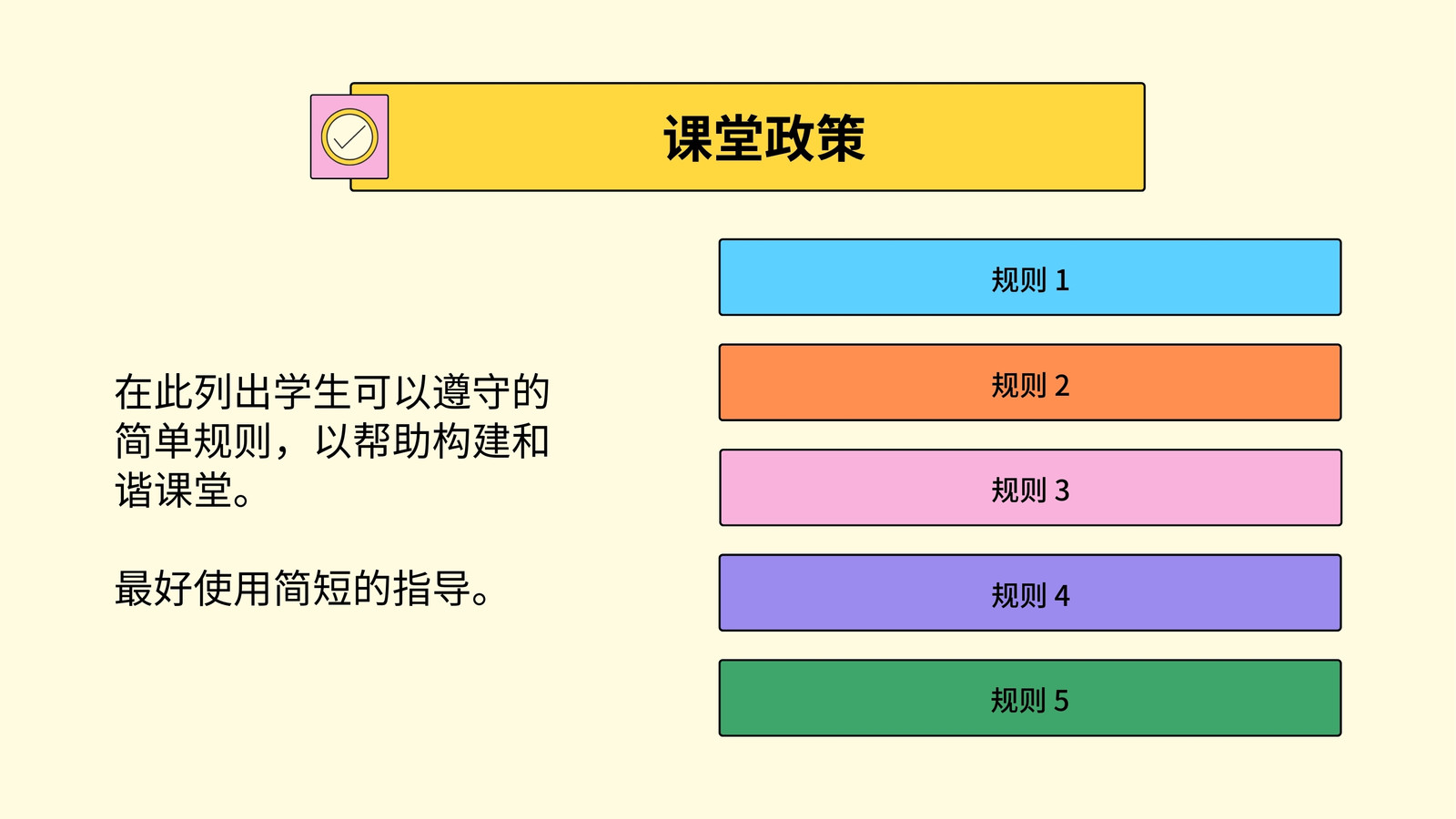 课堂政策

在此列出学生可以遵守的简单规则，以帮助构建和谐课堂。

最好使用简短的指导。

规则 1

规则 2

规则 3

规则 4

规则 5